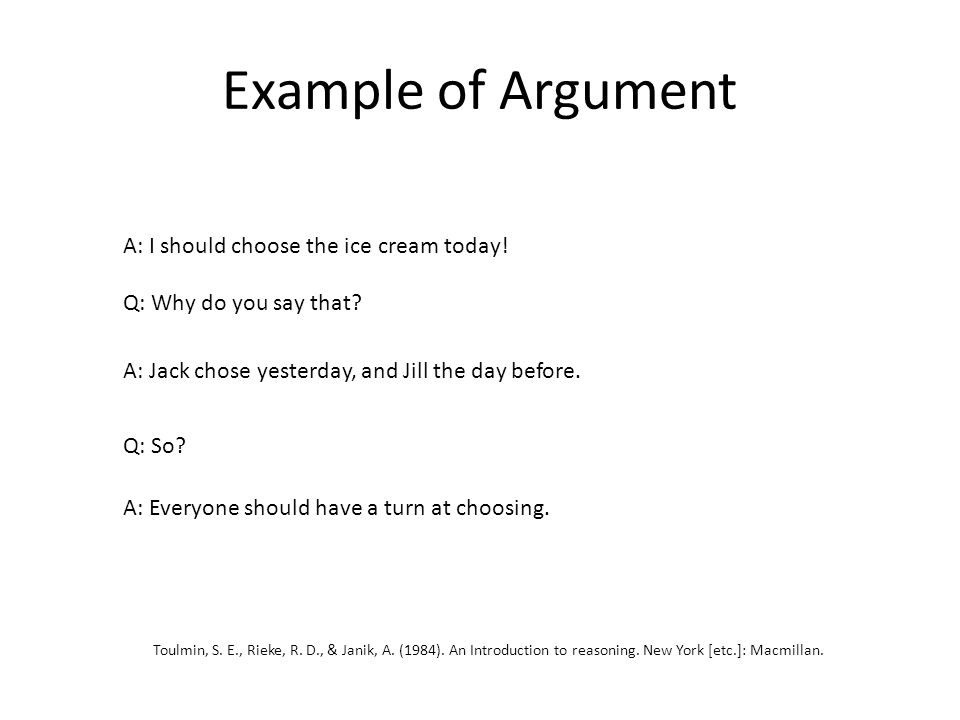 Example of Argument

A: I should choose the ice cream today!

Q: Why do you say that?

A: Jack chose yesterday, and Jill the day before.

Q: So?

A: Everyone should have a turn at choosing.

Toulmin, S. E., Rieke, R. D., & Janik, A. (1984). An Introduction to reasoning. New York [etc.]: Macmillan.